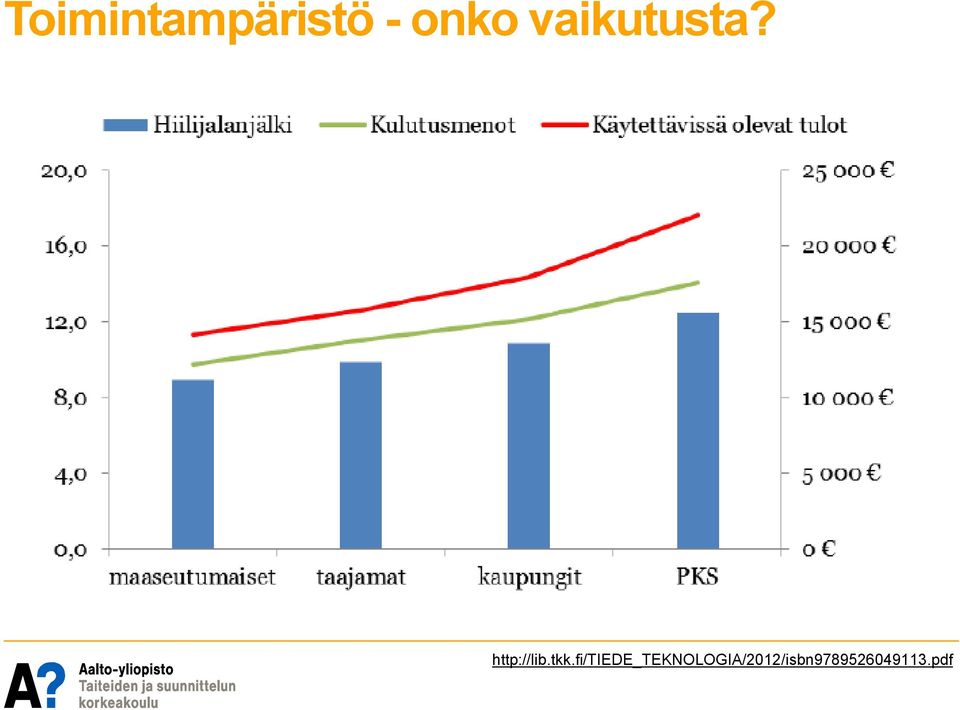 Toimintampäristö - onko vaikutusta?

Hiilijalanjälki   Kulutusmenot   Käytettävissä olevat tulot

20,0
16,0
12,0
8,0
4,0
0,0

25 000 €
20 000 €
15 000 €
10 000 €
5 000 €
0 €

maaseutumaiset   taajamat   kaupungit   PKS

http://lib.tkk.fi/TIEDE_TEKNOLOGIA/2012/isbn9789526049113.pdf

A?
Aalto-yliopisto
Taiteiden ja suunnittelun korkeakoulu